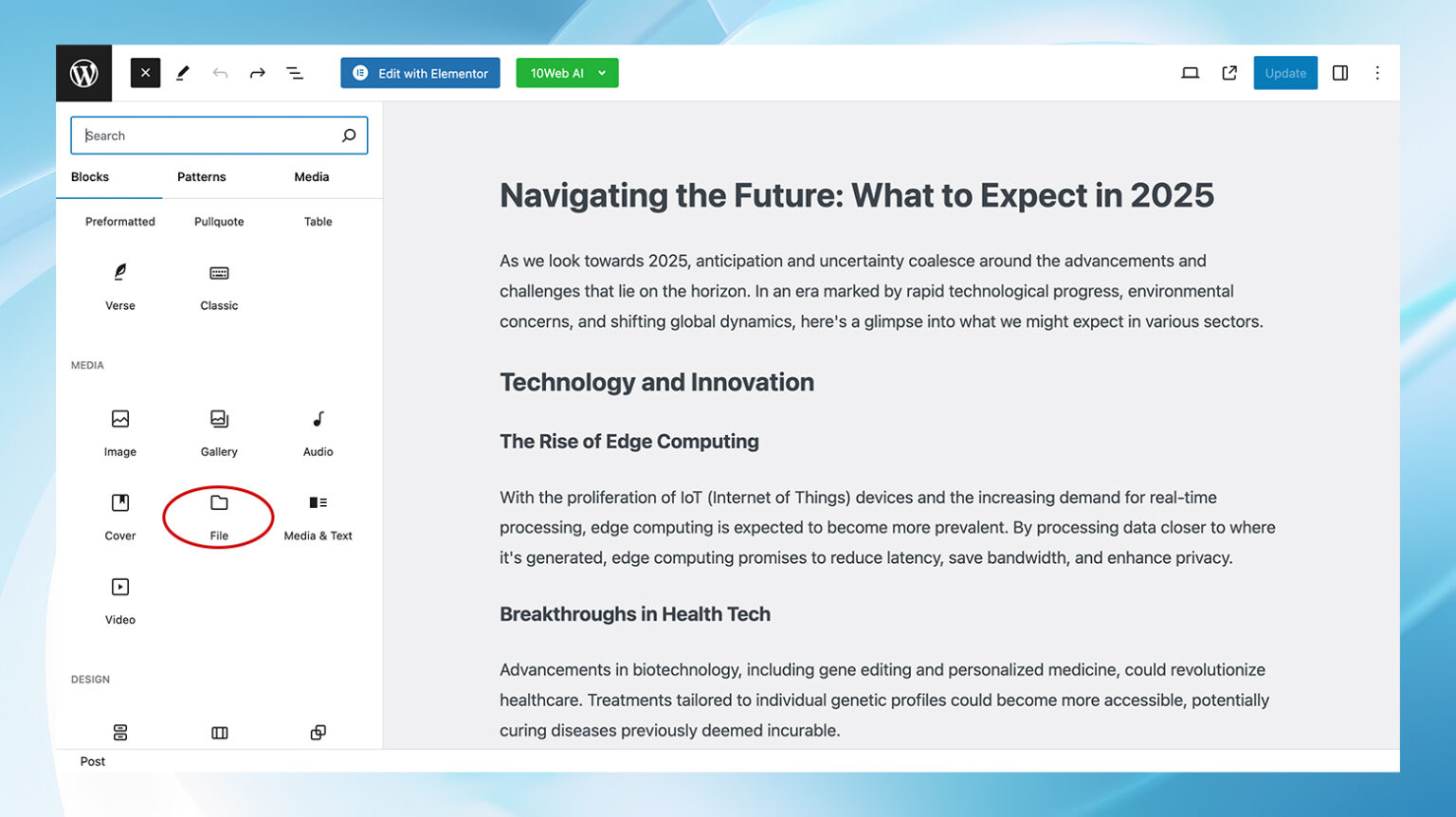 Edit with Elementor

10Web AI

Update

Search

Blocks

Patterns

Media

Preformatted

Pullquote

Table

Verse

Classic

MEDIA

Image

Gallery

Audio

Cover

File

Media & Text

Video

DESIGN

Post

Navigating the Future: What to Expect in 2025

As we look towards 2025, anticipation and uncertainty coalesce around the advancements and challenges that lie on the horizon. In an era marked by rapid technological progress, environmental concerns, and shifting global dynamics, here's a glimpse into what we might expect in various sectors.

Technology and Innovation

The Rise of Edge Computing

With the proliferation of IoT (Internet of Things) devices and the increasing demand for real-time processing, edge computing is expected to become more prevalent. By processing data closer to where it's generated, edge computing promises to reduce latency, save bandwidth, and enhance privacy.

Breakthroughs in Health Tech

Advancements in biotechnology, including gene editing and personalized medicine, could revolutionize healthcare. Treatments tailored to individual genetic profiles could become more accessible, potentially curing diseases previously deemed incurable.